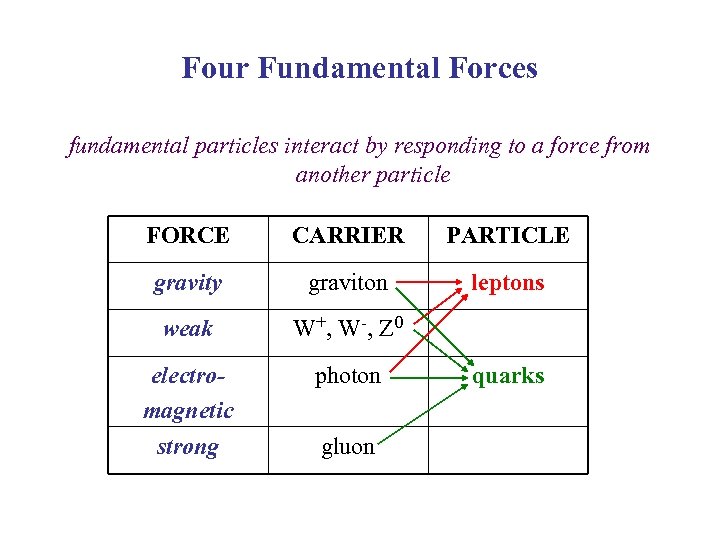 Four Fundamental Forces

fundamental particles interact by responding to a force from another particle

| FORCE | CARRIER | PARTICLE |
|---|---|---|
| gravity | graviton | leptons |
| weak | $W^+$, $W^-$, $Z^0$ | |
| electro-magnetic | photon | quarks |
| strong | gluon | |